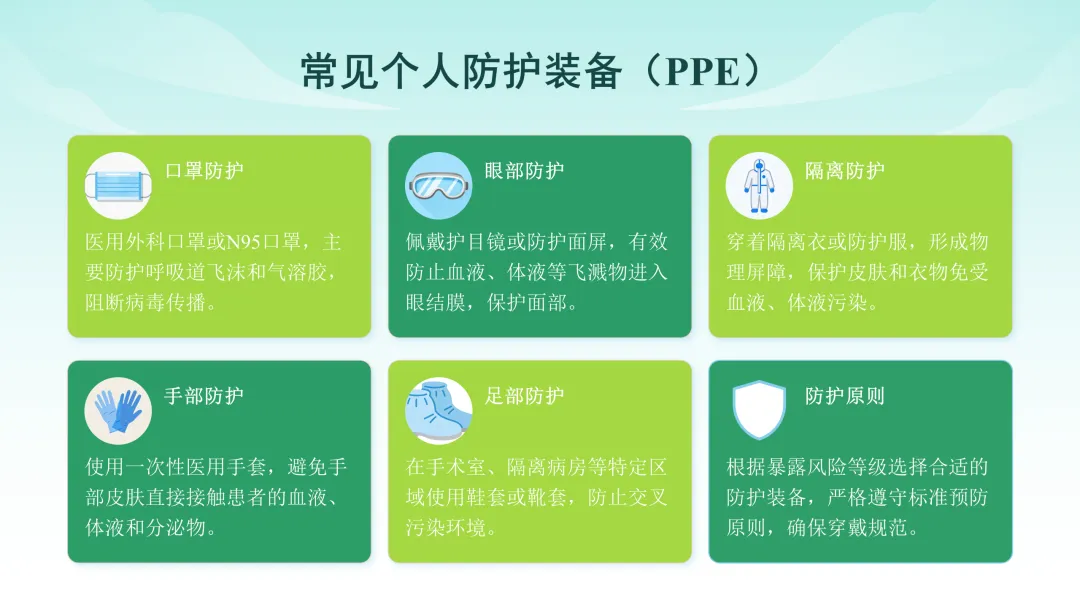 常见个人防护装备（PPE）

口罩防护

医用外科口罩或N95口罩，主要防护呼吸道飞沫和气溶胶，阻断病毒传播。

眼部防护

佩戴护目镜或防护面屏，有效防止血液、体液等飞溅物进入眼结膜，保护面部。

隔离防护

穿着隔离衣或防护服，形成物理屏障，保护皮肤和衣物免受血液、体液污染。

手部防护

使用一次性医用手套，避免手部皮肤直接接触患者的血液、体液和分泌物。

足部防护

在手术室、隔离病房等特定区域使用鞋套或靴套，防止交叉污染环境。

防护原则

根据暴露风险等级选择合适的防护装备，严格遵守标准预防原则，确保穿戴规范。